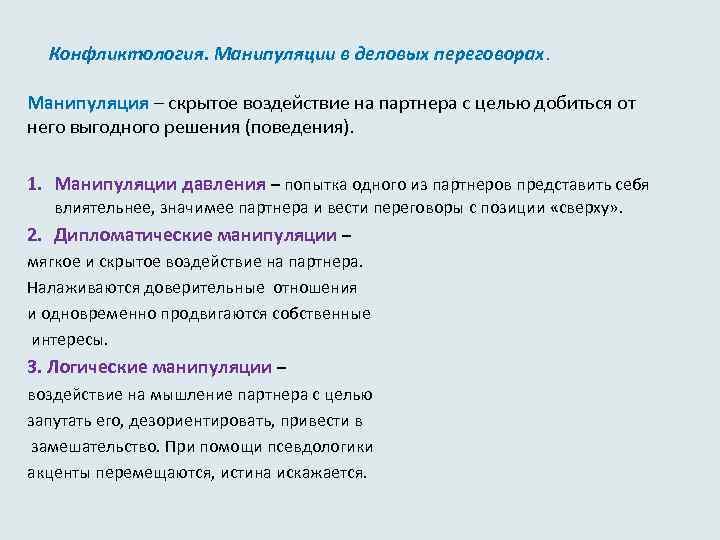 Конфликтология. Манипуляции в деловых переговорах.

Манипуляция – скрытое воздействие на партнера с целью добиться от него выгодного решения (поведения).

1. Манипуляции давления – попытка одного из партнеров представить себя влиятельнее, значимее партнера и вести переговоры с позиции «сверху».
2. Дипломатические манипуляции – мягкое и скрытое воздействие на партнера. Налаживаются доверительные отношения и одновременно продвигаются собственные интересы.
3. Логические манипуляции – воздействие на мышление партнера с целью запутать его, дезориентировать, привести в замешательство. При помощи псевдологики акценты перемещаются, истина искажается.